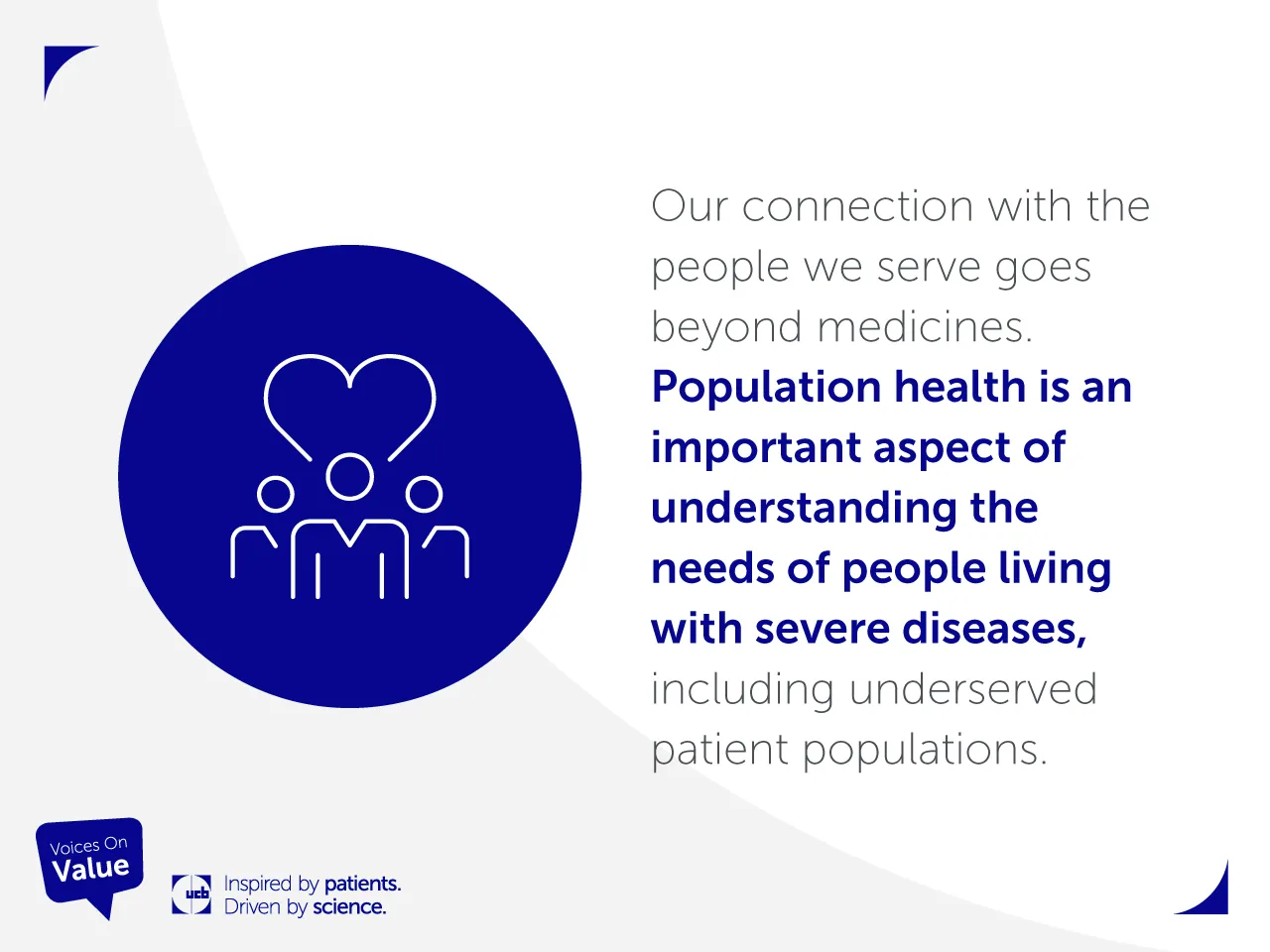 Our connection with the people we serve goes beyond medicines. Population health is an important aspect of understanding the needs of people living with severe diseases, including underserved patient populations.

Voices On Value

ucb Inspired by patients. Driven by science.